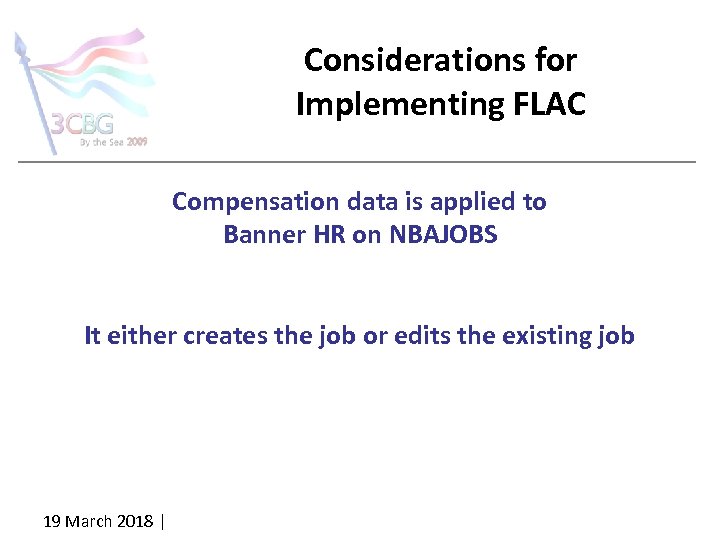 3CBG
By the Sea 2009

Considerations for Implementing FLAC

Compensation data is applied to Banner HR on NBAJOBS

It either creates the job or edits the existing job

19 March 2018 |